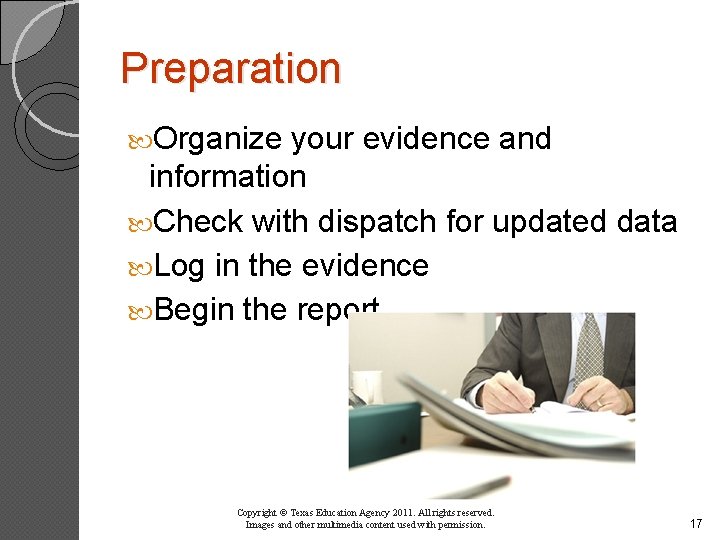 Preparation

Organize your evidence and information

Check with dispatch for updated data

Log in the evidence

Begin the report

Copyright © Texas Education Agency 2011. All rights reserved.
Images and other multimedia content used with permission.

17